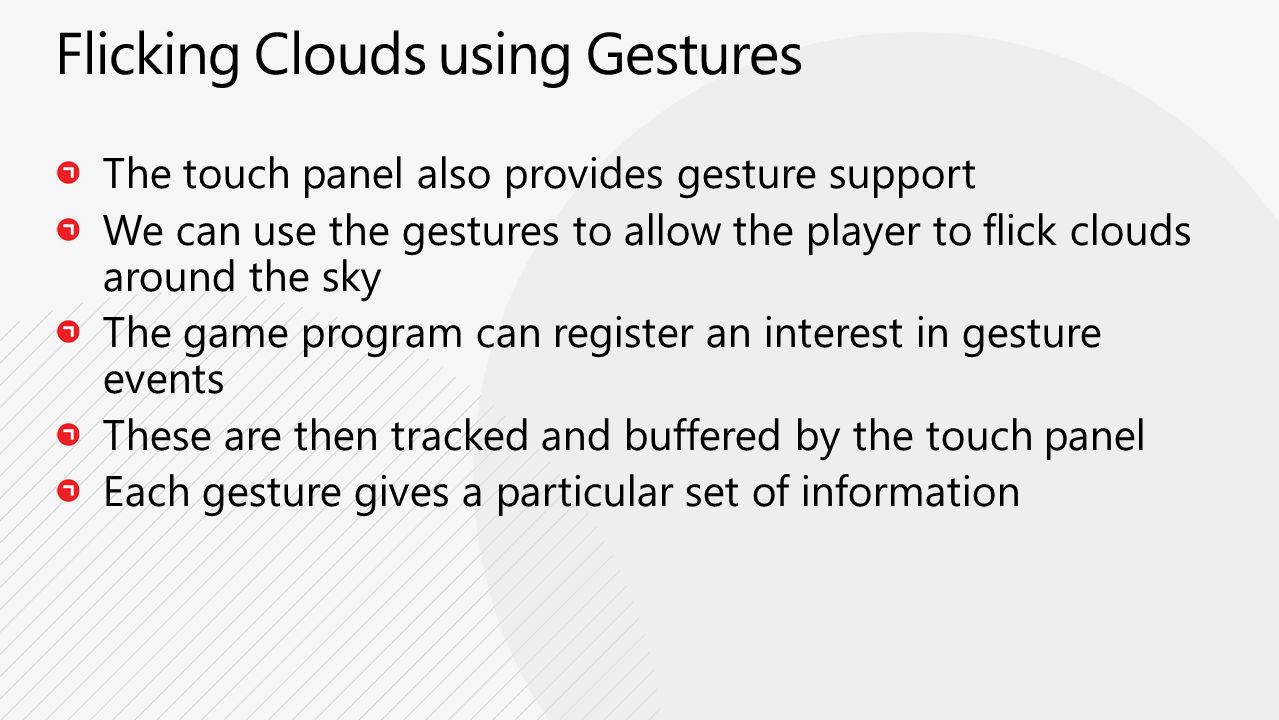 Flicking Clouds using Gestures

The touch panel also provides gesture support

We can use the gestures to allow the player to flick clouds around the sky

The game program can register an interest in gesture events

These are then tracked and buffered by the touch panel

Each gesture gives a particular set of information